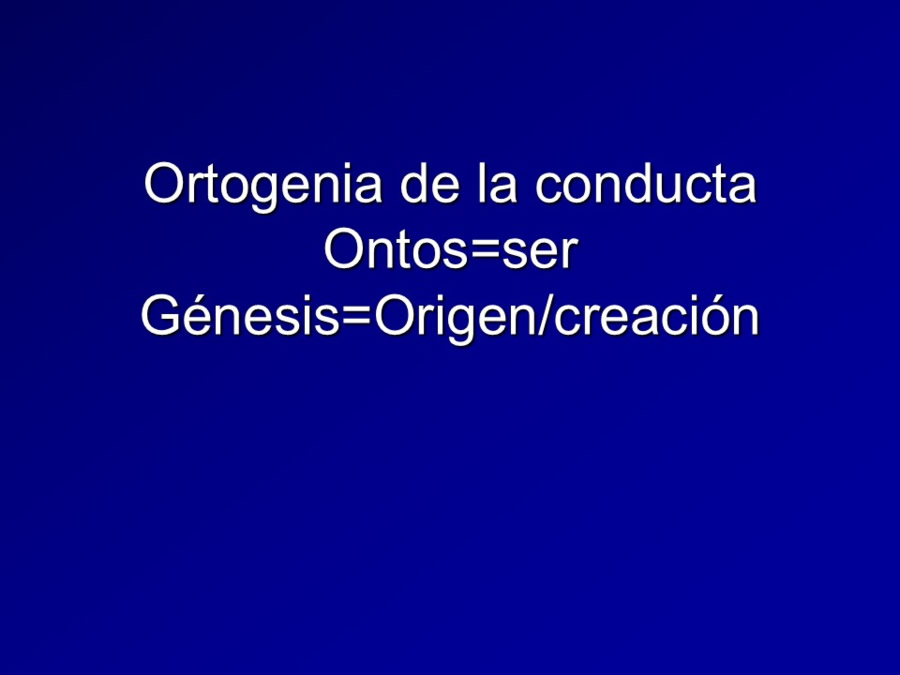 Ortogenia de la conducta
Ontos=ser
Génesis=Origen/creación